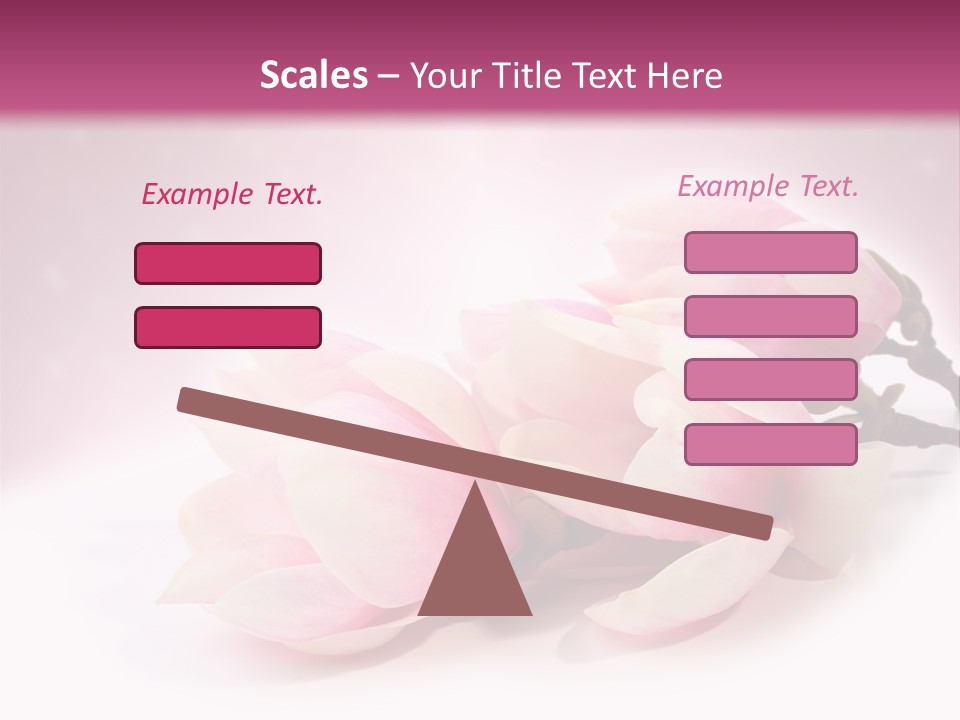 Scales – Your Title Text Here

Example Text.

Example Text.